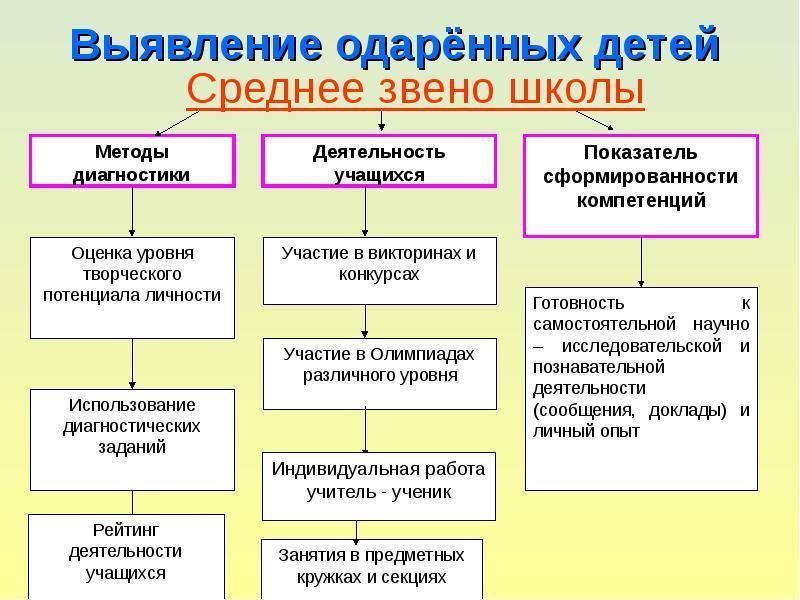 Выявление одарённых детей
Среднее звено школы

Методы диагностики

Оценка уровня творческого потенциала личности

Использование диагностических заданий

Рейтинг деятельности учащихся

Деятельность учащихся

Участие в викторинах и конкурсах

Участие в Олимпиадах различного уровня

Индивидуальная работа учитель - ученик

Занятия в предметных кружках и секциях

Показатель сформированности компетенций

Готовность к самостоятельной научно – исследовательской и познавательной деятельности (сообщения, доклады) и личный опыт